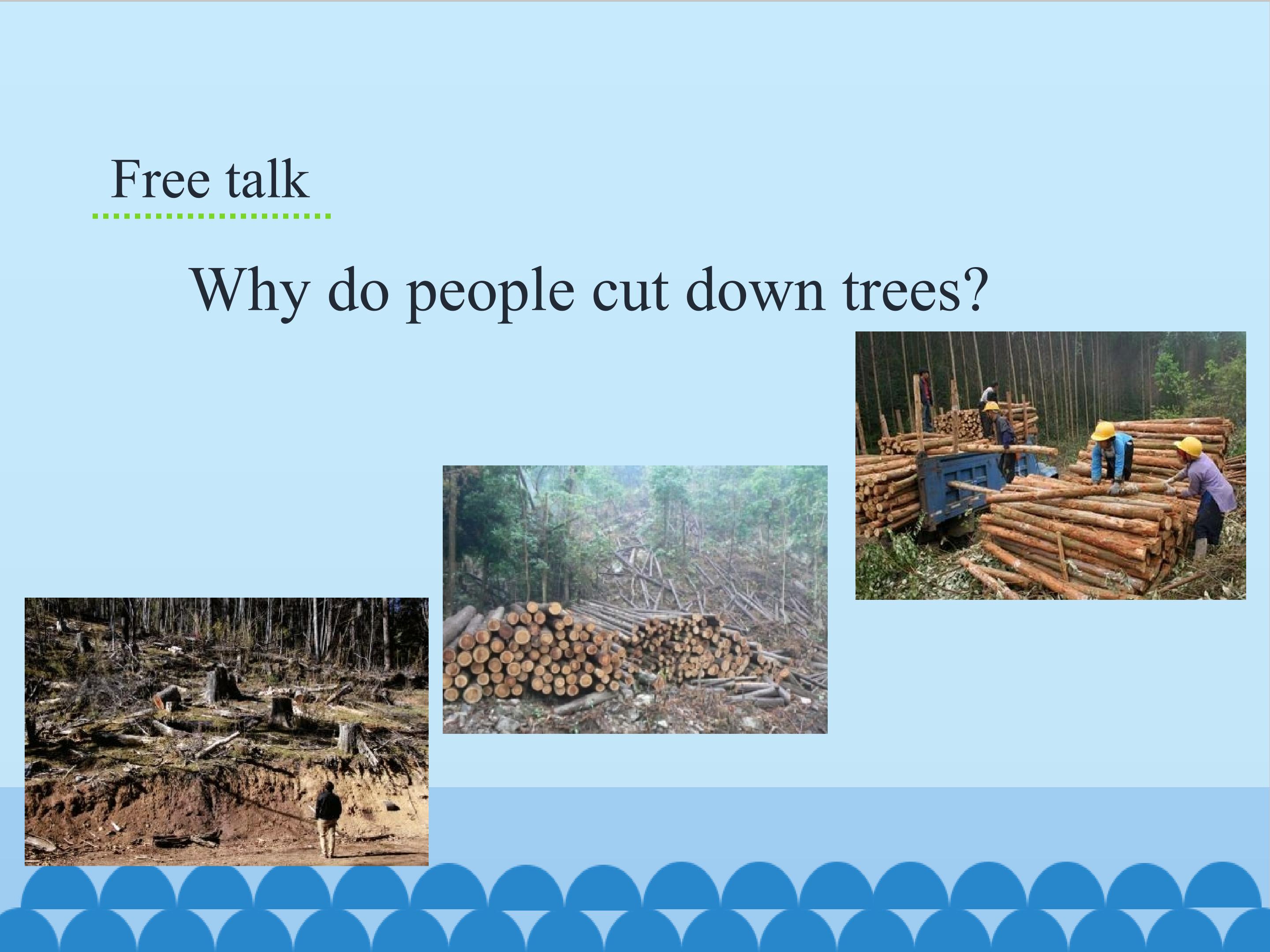 Free talk

Why do people cut down trees?